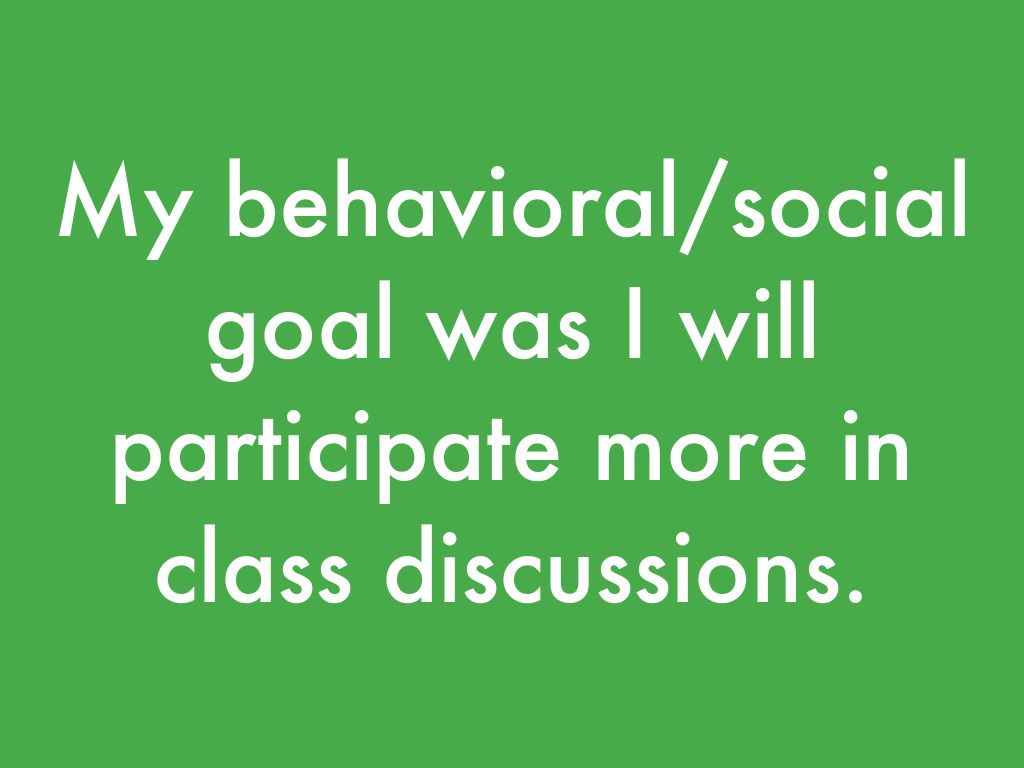 My behavioral/social goal was I will participate more in class discussions.